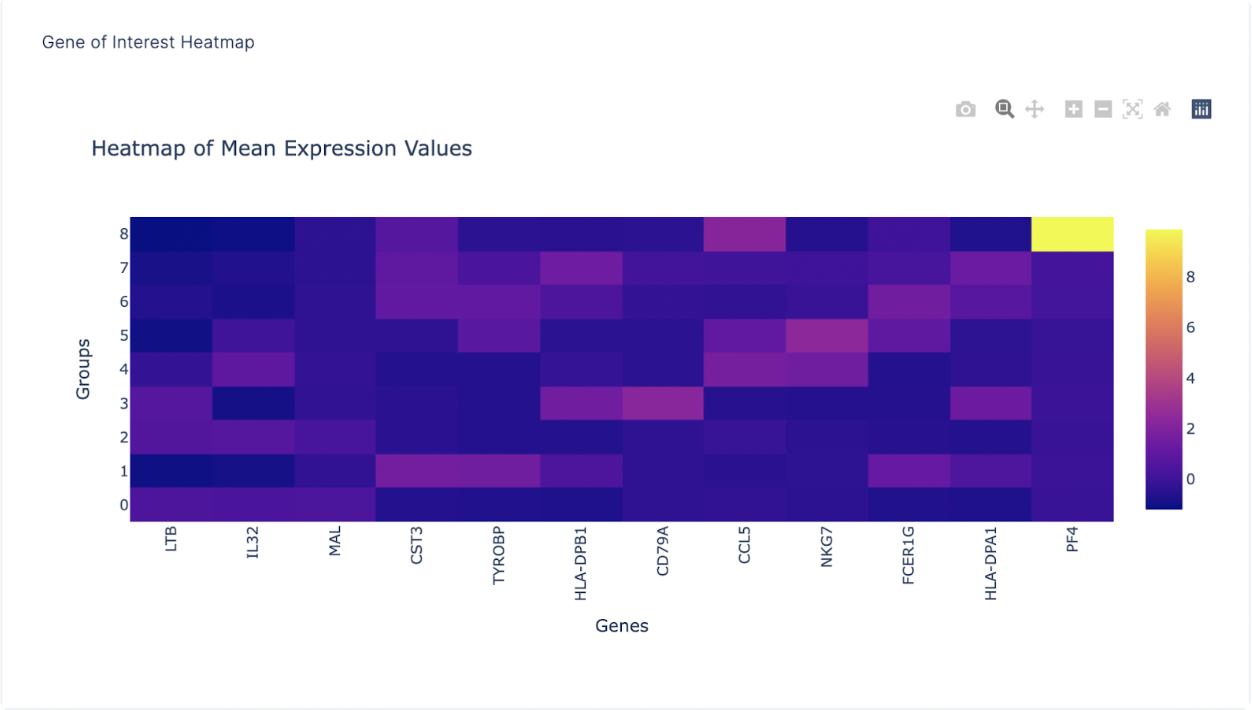 Gene of Interest Heatmap

Heatmap of Mean Expression Values

Groups

8
7
6
5
4
3
2
1
0

LTB
IL32
MAL
CST3
TYROBP
HLA-DPB1
CD79A
CCL5
NKG7
FCER1G
HLA-DPA1
PF4

Genes

8
6
4
2
0